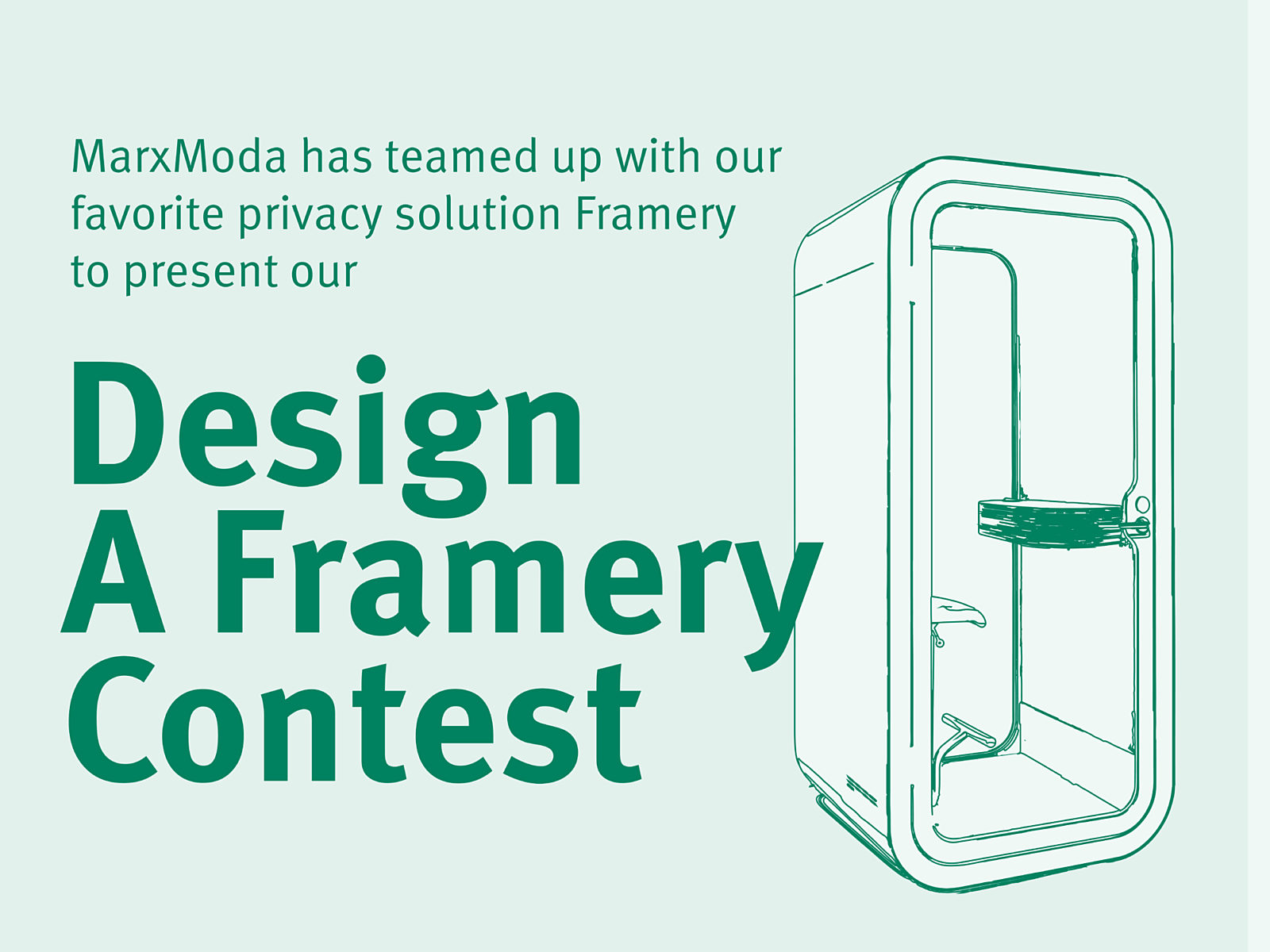 MarxModa has teamed up with our favorite privacy solution Framery to present our

Design
A Framery
Contest